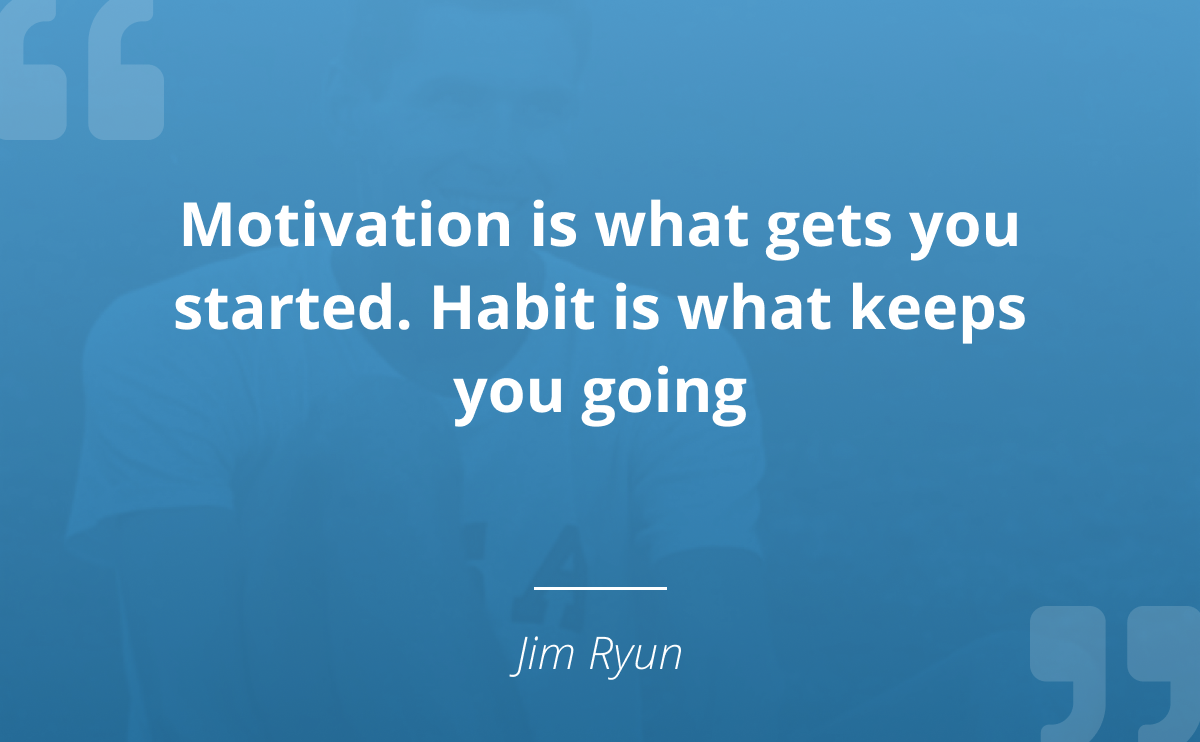 Motivation is what gets you started. Habit is what keeps you going

Jim Ryun